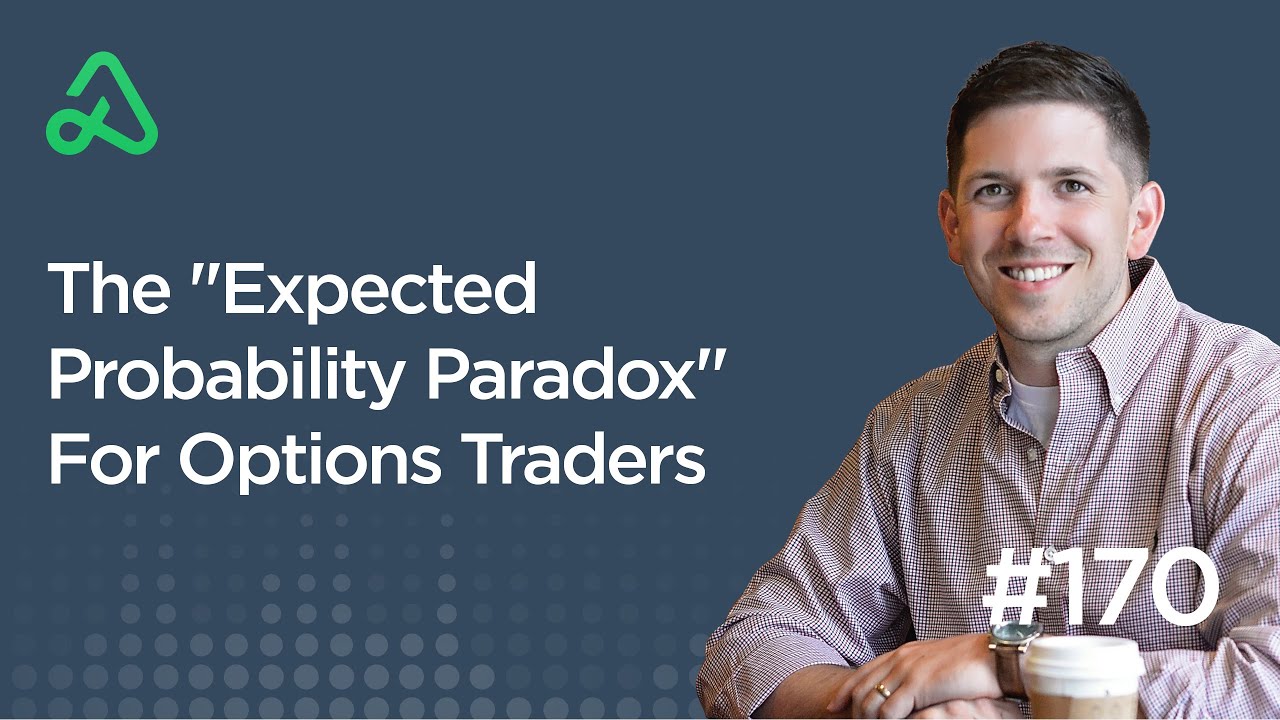 The "Expected Probability Paradox" For Options Traders

#170